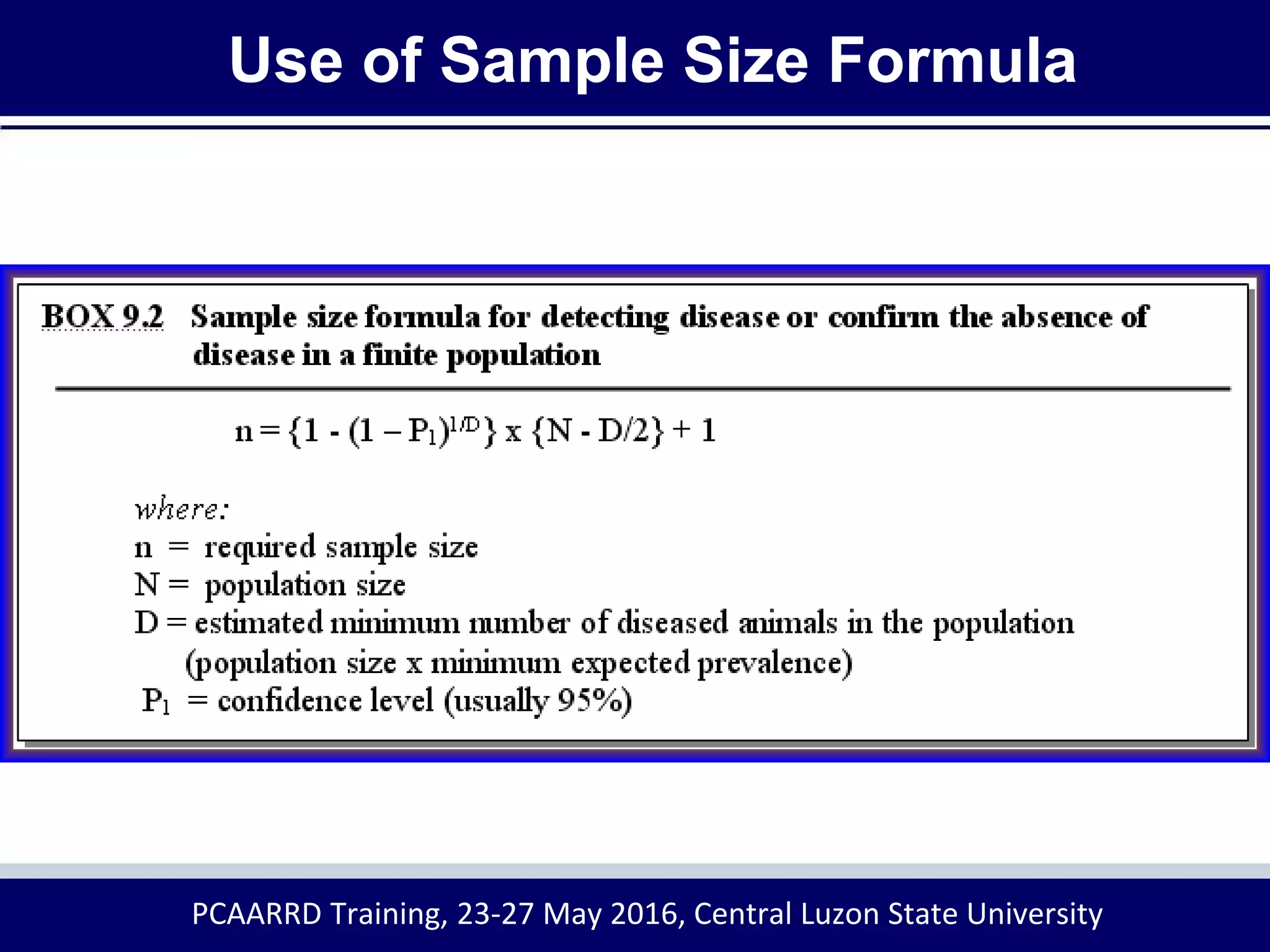 Use of Sample Size Formula

BOX 9.2 Sample size formula for detecting disease or confirm the absence of disease in a finite population

$n = \{1 - (1 - P_1)^{1/D}\} \times \{N - D/2\} + 1$

where:
n = required sample size
N = population size
D = estimated minimum number of diseased animals in the population (population size x minimum expected prevalence)
$P_1$ = confidence level (usually 95%)

PCAARRD Training, 23-27 May 2016, Central Luzon State University